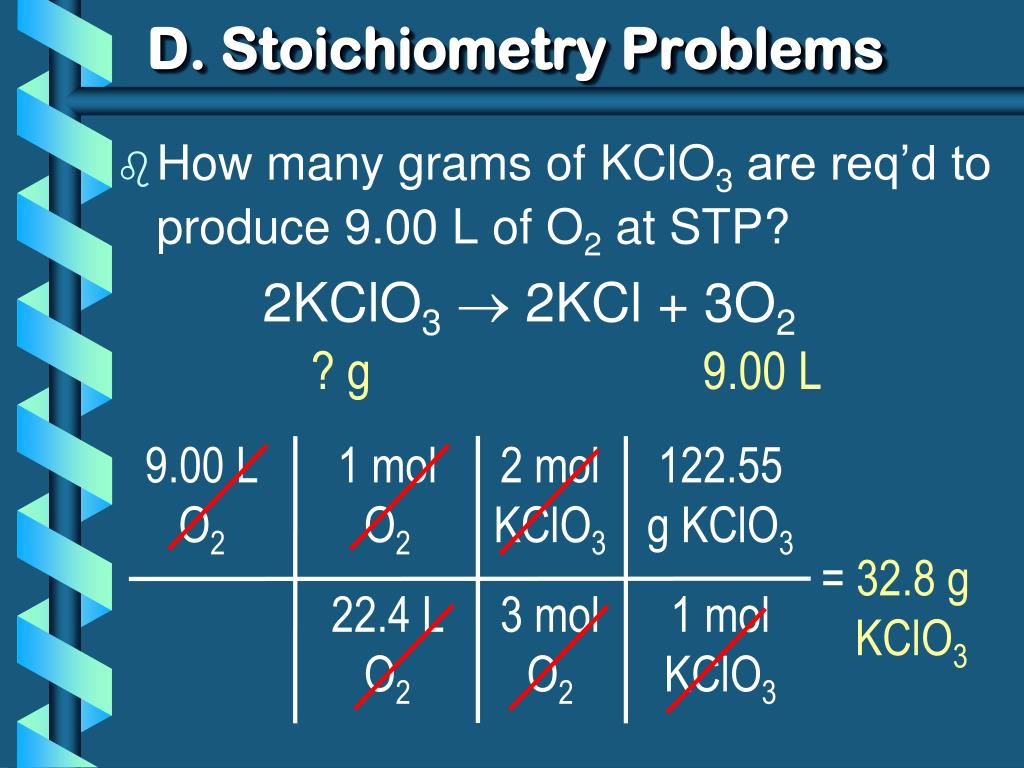 D. Stoichiometry Problems

How many grams of $KClO_3$ are req'd to produce 9.00 L of $O_2$ at STP?

$2KClO_3 \rightarrow 2KCl + 3O_2$

? g 9.00 L

| 9.00 L $O_2$ | 1 mol $O_2$ | 2 mol $KClO_3$ | 122.55 g $KClO_3$ |
|---|---|---|---|
| | 22.4 L $O_2$ | 3 mol $O_2$ | 1 mol $KClO_3$ |

= 32.8 g $KClO_3$